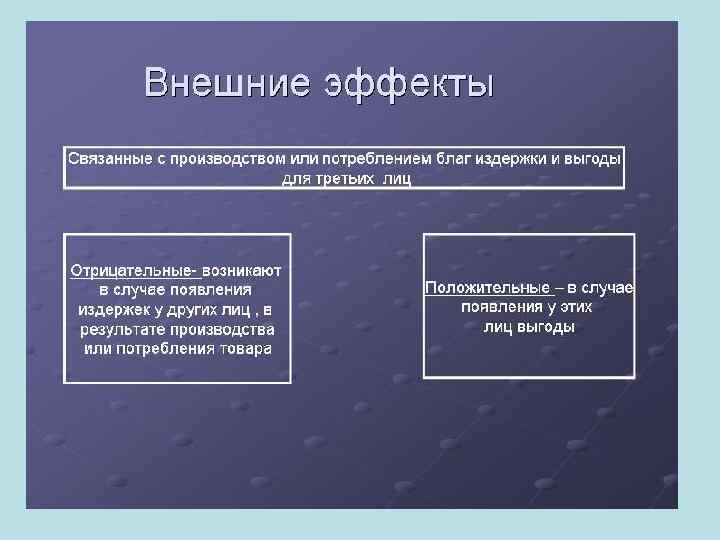 Внешние эффекты

Связанные с производством или потреблением благ издержки и выгоды для третьих лиц

Отрицательные- возникают в случае появления издержек у других лиц , в результате производства или потребления товара

Положительные – в случае появления у этих лиц выгоды